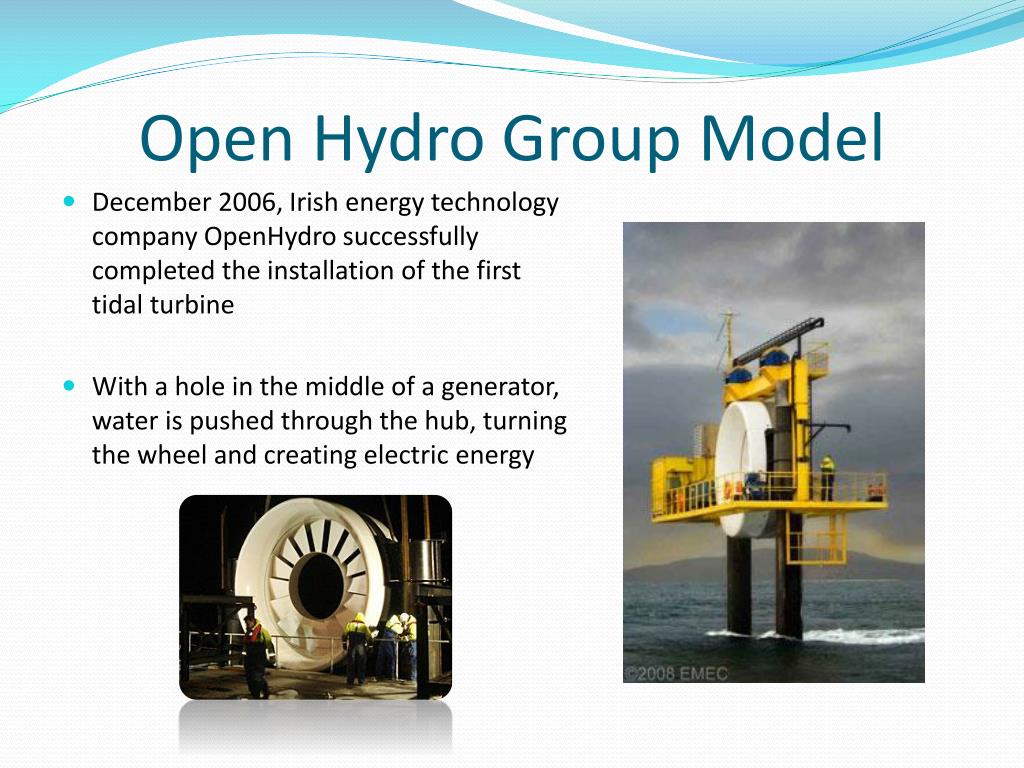 Open Hydro Group Model

December 2006, Irish energy technology company OpenHydro successfully completed the installation of the first tidal turbine

With a hole in the middle of a generator, water is pushed through the hub, turning the wheel and creating electric energy

©2008 EMEC